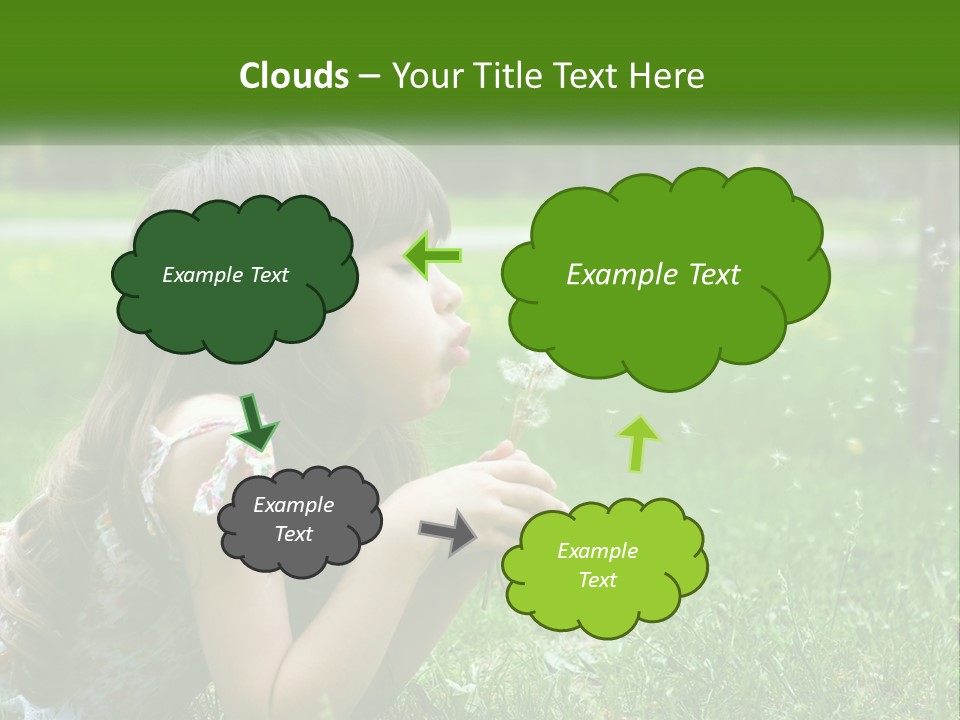 Clouds – Your Title Text Here

Example Text

Example Text

Example Text

Example Text